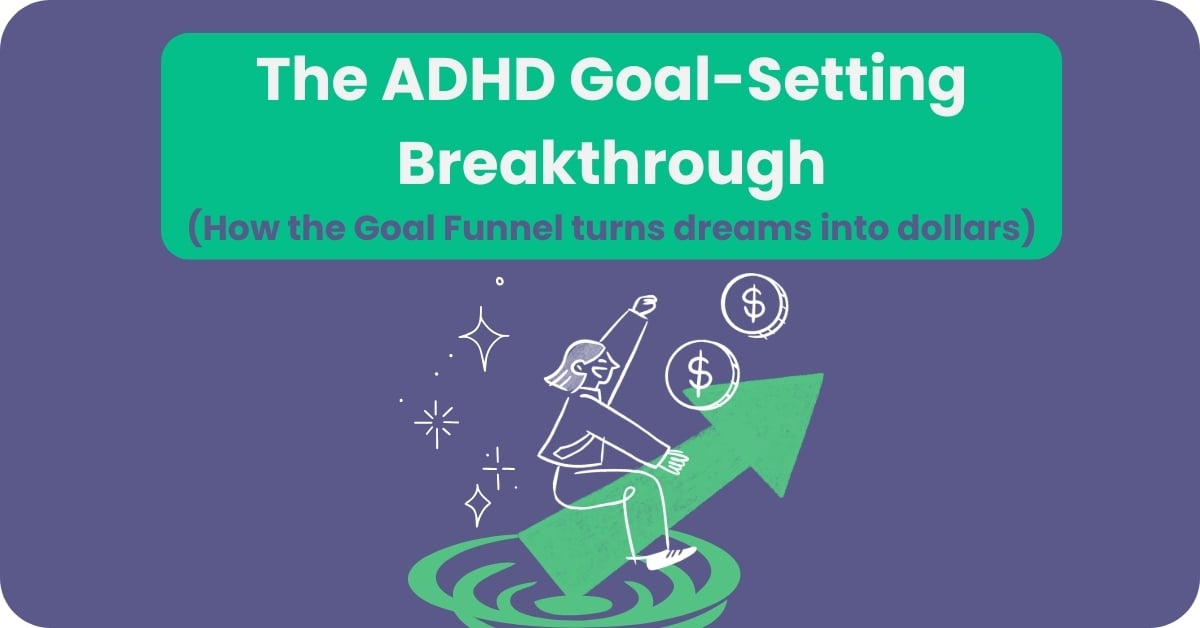 The ADHD Goal-Setting Breakthrough
(How the Goal Funnel turns dreams into dollars)

$

$